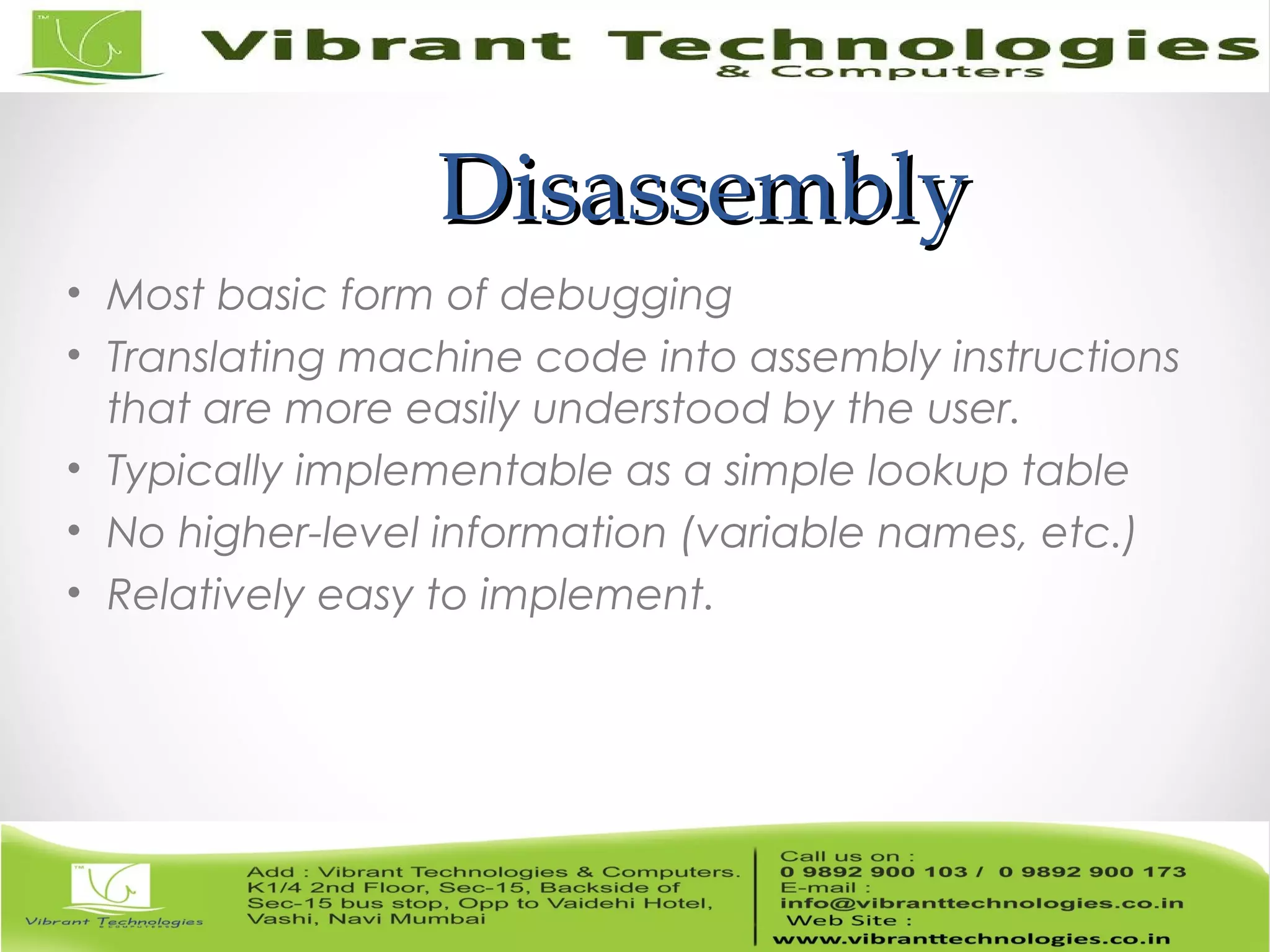 TM
Vibrant Technologies
& Computers

Disassembly

• Most basic form of debugging
• Translating machine code into assembly instructions that are more easily understood by the user.
• Typically implementable as a simple lookup table
• No higher-level information (variable names, etc.)
• Relatively easy to implement.

TM
Vibrant Technologies
& COMPUTERS

Add : Vibrant Technologies & Computers. K1/4 2nd Floor, Sec-15, Backside of Sec-15 bus stop, Opp to Vaidehi Hotel, Vashi, Navi Mumbai

Call us on :
0 9892 900 103 / 0 9892 900 173
E-mail :
info@vibranttechnologies.co.in
Web Site :
www.vibranttechnologies.co.in